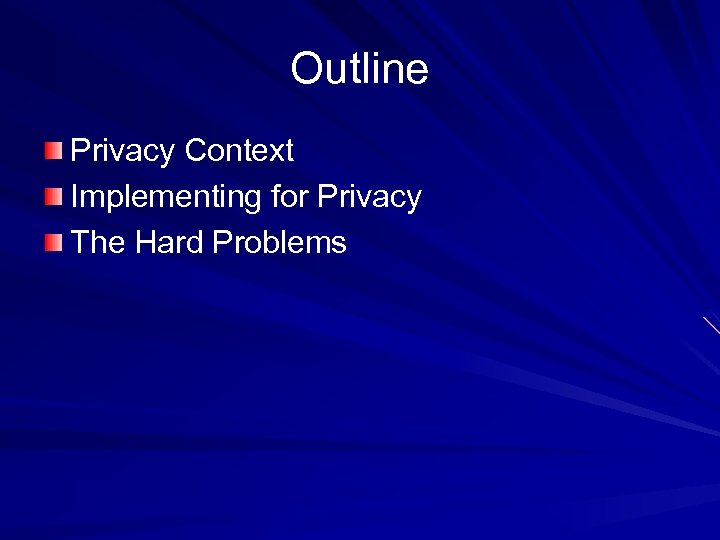 Outline

Privacy Context
Implementing for Privacy
The Hard Problems